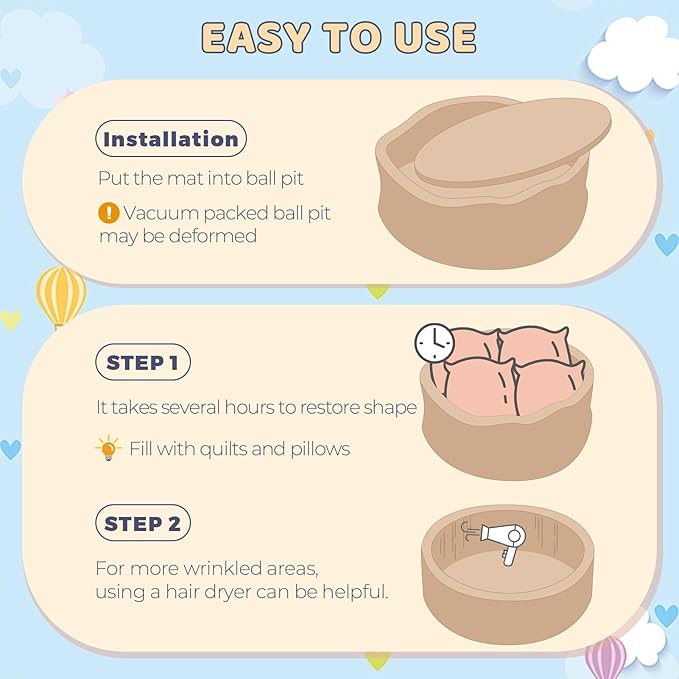 EASY TO USE

Installation

Put the mat into ball pit

Vacuum packed ball pit may be deformed

STEP 1

It takes several hours to restore shape

Fill with quilts and pillows

STEP 2

For more wrinkled areas, using a hair dryer can be helpful.